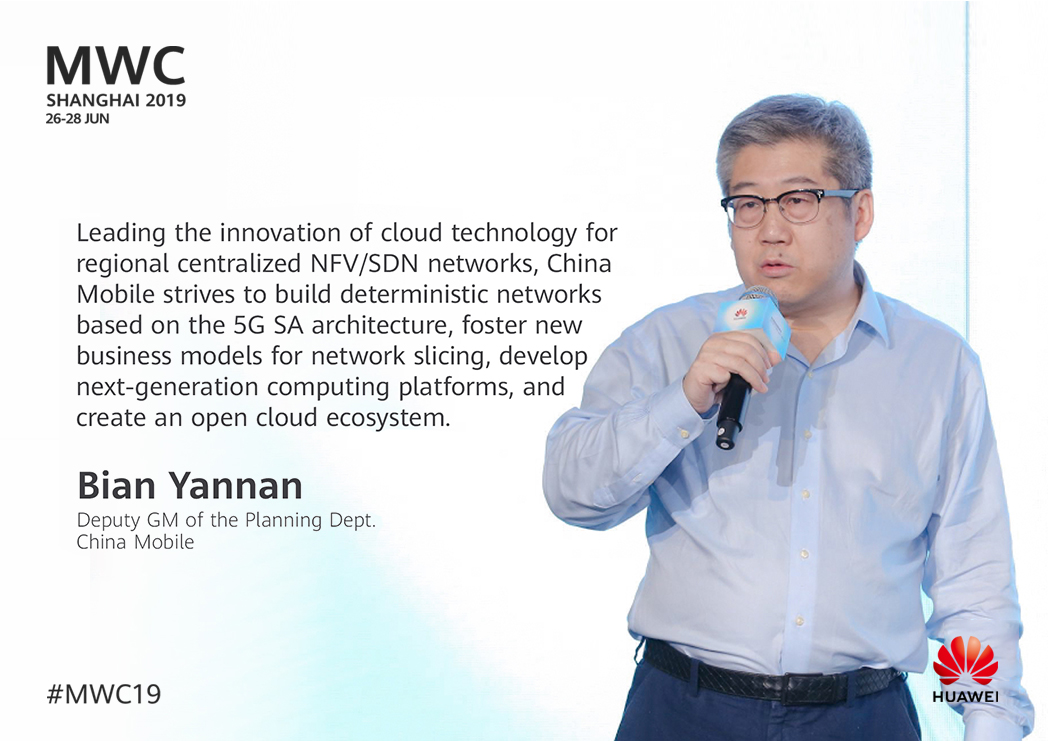 MWC
SHANGHAI 2019
26-28 JUN

Leading the innovation of cloud technology for regional centralized NFV/SDN networks, China Mobile strives to build deterministic networks based on the 5G SA architecture, foster new business models for network slicing, develop next-generation computing platforms, and create an open cloud ecosystem.

Bian Yannan
Deputy GM of the Planning Dept.
China Mobile

#MWC19

HUAWEI